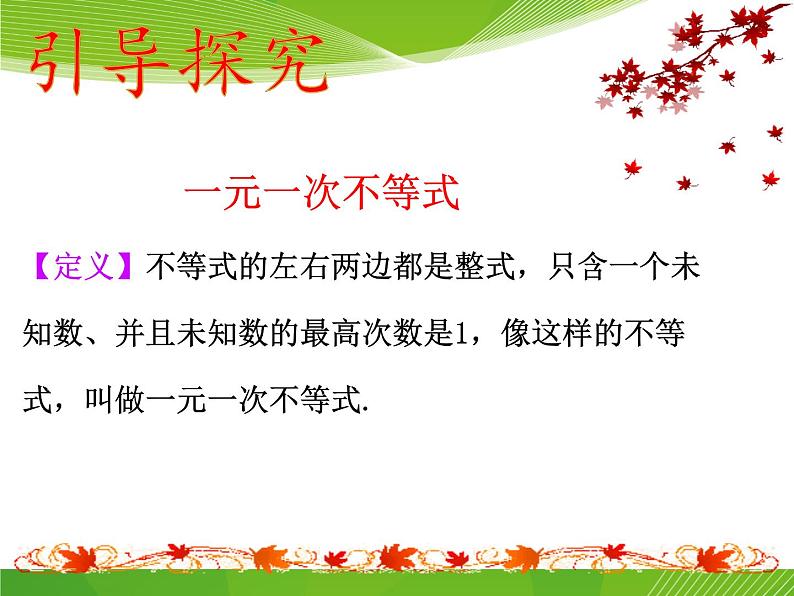 引导探究

一元一次不等式

【定义】不等式的左右两边都是整式，只含一个未知数、并且未知数的最高次数是1，像这样的不等式，叫做一元一次不等式.